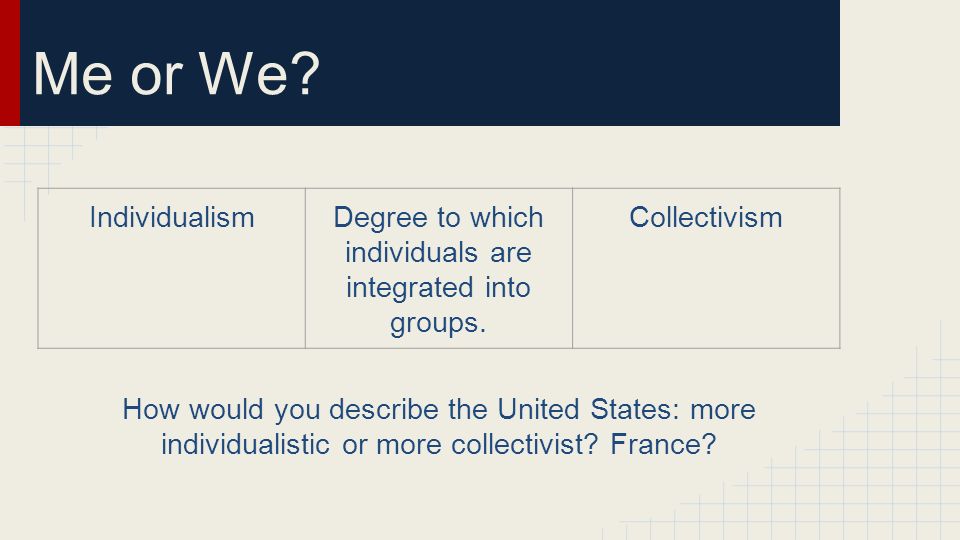 Me or We?

| Individualism | Degree to which individuals are integrated into groups. | Collectivism |
|---|---|---|

How would you describe the United States: more individualistic or more collectivist? France?